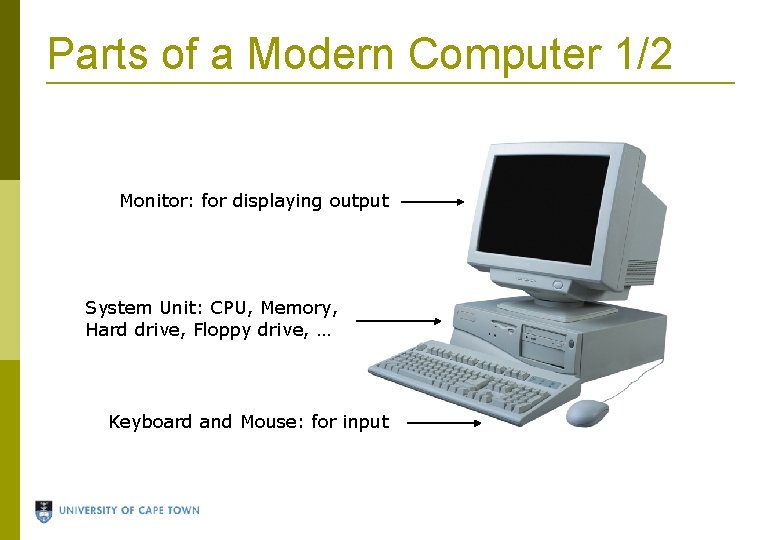 Parts of a Modern Computer 1/2

Monitor: for displaying output

System Unit: CPU, Memory, Hard drive, Floppy drive, …

Keyboard and Mouse: for input

UNIVERSITY OF CAPE TOWN